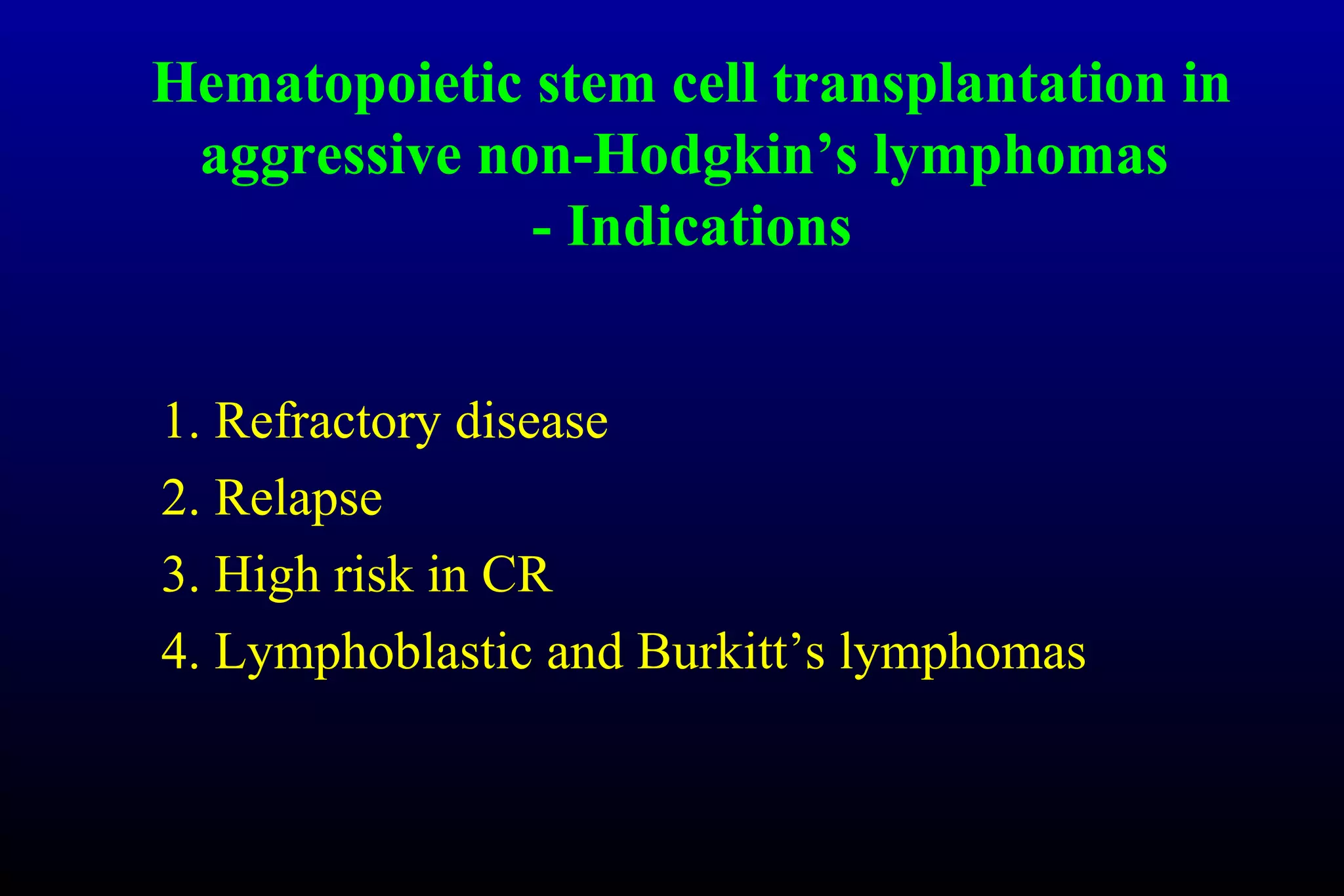 Hematopoietic stem cell transplantation in aggressive non-Hodgkin’s lymphomas - Indications

1. Refractory disease
2. Relapse
3. High risk in CR
4. Lymphoblastic and Burkitt’s lymphomas